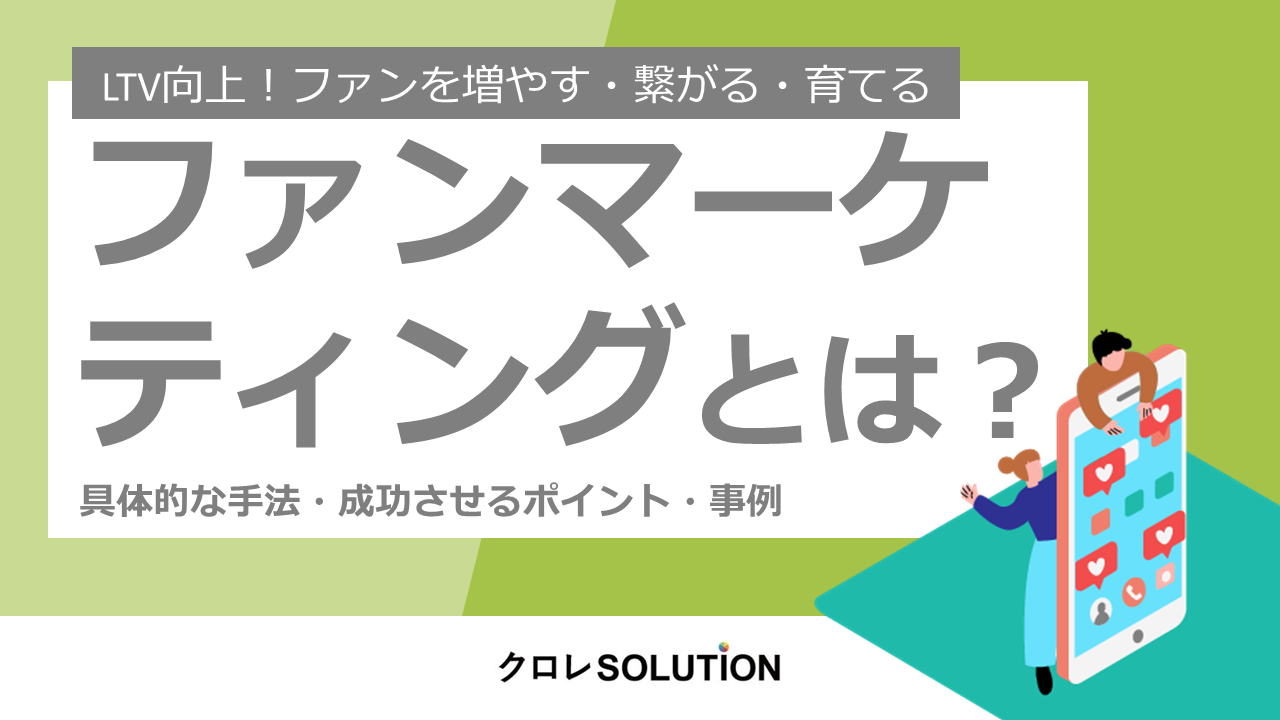 LTV向上！ファンを増やす・繋がる・育てる

ファンマーケティングとは？

具体的な手法・成功させるポイント・事例

クロレSOLUTION